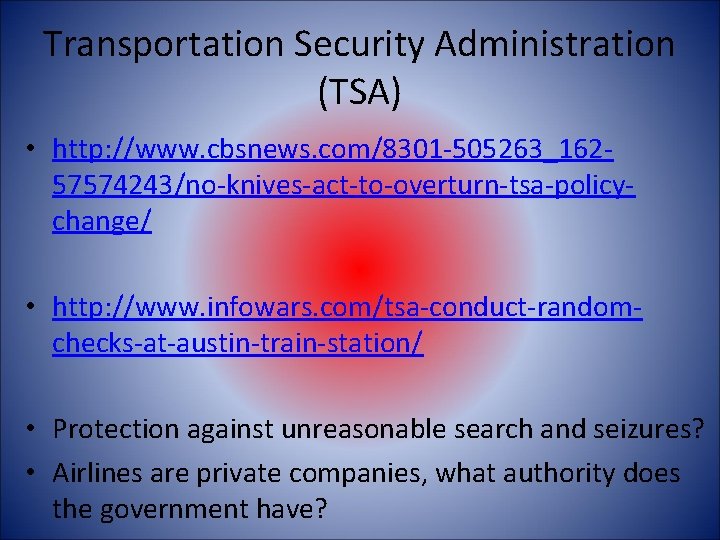 Transportation Security Administration (TSA)

• http://www.cbsnews.com/8301-505263_162-57574243/no-knives-act-to-overturn-tsa-policy-change/

• http://www.infowars.com/tsa-conduct-random-checks-at-austin-train-station/

• Protection against unreasonable search and seizures?

• Airlines are private companies, what authority does the government have?